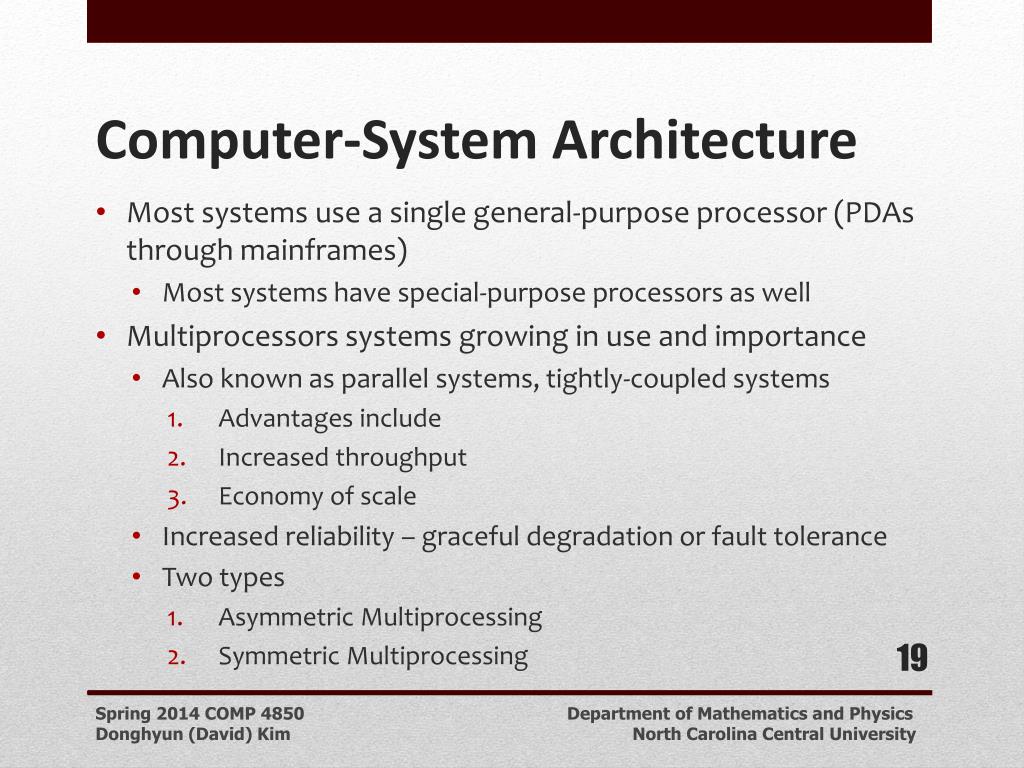 Computer-System Architecture

• Most systems use a single general-purpose processor (PDAs through mainframes)
  • Most systems have special-purpose processors as well
• Multiprocessors systems growing in use and importance
  • Also known as parallel systems, tightly-coupled systems
    1. Advantages include
    2. Increased throughput
    3. Economy of scale
  • Increased reliability – graceful degradation or fault tolerance
  • Two types
    1. Asymmetric Multiprocessing
    2. Symmetric Multiprocessing

19

Spring 2014 COMP 4850
Donghyun (David) Kim

Department of Mathematics and Physics
North Carolina Central University